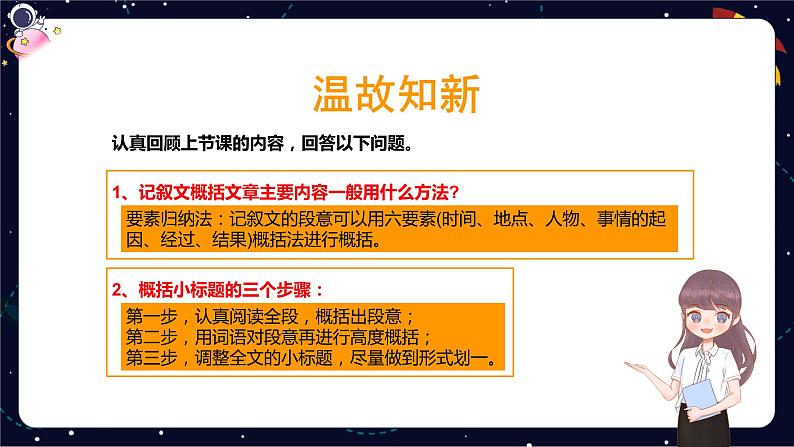 温故知新

认真回顾上节课的内容，回答以下问题。

1、记叙文概括文章主要内容一般用什么方法？

要素归纳法：记叙文的段意可以用六要素(时间、地点、人物、事情的起因、经过、结果)概括法进行概括。

2、概括小标题的三个步骤：

第一步，认真阅读全段，概括出段意；
第二步，用词语对段意再进行高度概括；
第三步，调整全文的小标题，尽量做到形式划一。